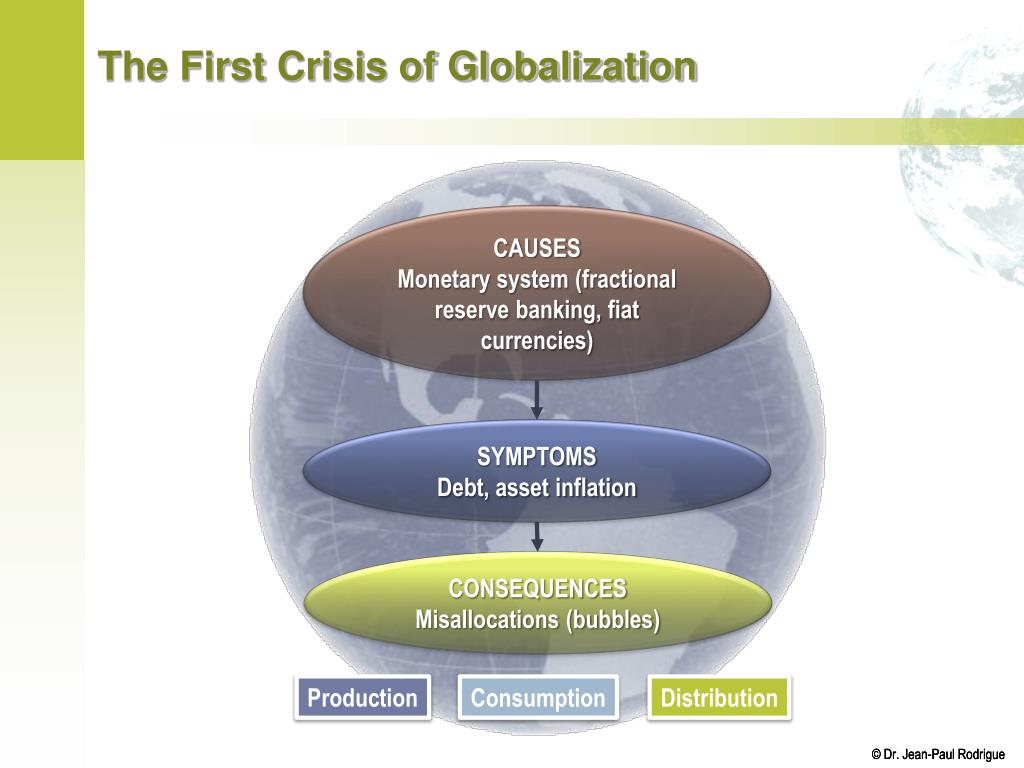 The First Crisis of Globalization

CAUSES
Monetary system (fractional reserve banking, fiat currencies)

SYMPTOMS
Debt, asset inflation

CONSEQUENCES
Misallocations (bubbles)

Production
Consumption
Distribution

© Dr. Jean-Paul Rodrigue